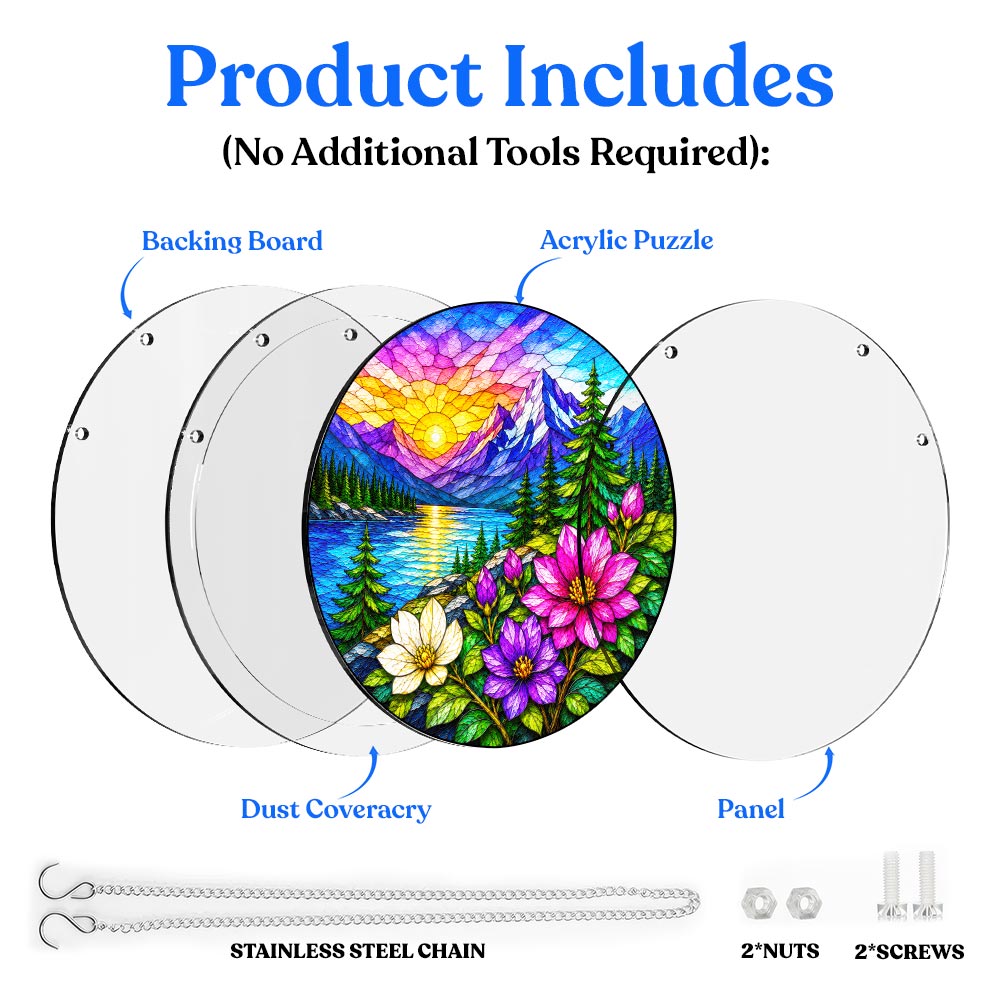 Product Includes
(No Additional Tools Required):

Backing Board

Acrylic Puzzle

Dust Coveracry

Panel

STAINLESS STEEL CHAIN

2*NUTS

2*SCREWS